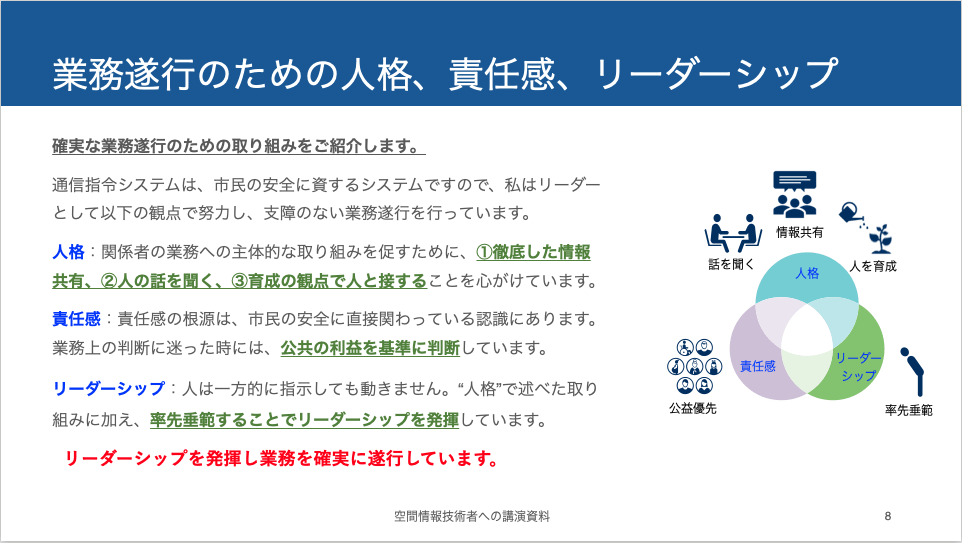 業務遂行のための人格、責任感、リーダーシップ

確実な業務遂行のための取り組みをご紹介します。

通信指令システムは、市民の安全に資するシステムですので、私はリーダーとして以下の観点で努力し、支障のない業務遂行を行っています。

人格：関係者の業務への主体的な取り組みを促すために、①徹底した情報共有、②人の話を聞く、③育成の観点で人と接することを心がけています。

責任感：責任感の根源は、市民の安全に直接関わっている認識にあります。業務上の判断に迷った時には、公共の利益を基準に判断しています。

リーダーシップ：人は一方的に指示しても動きません。“人格”で述べた取り組みに加え、率先垂範することでリーダーシップを発揮しています。

リーダーシップを発揮し業務を確実に遂行しています。

情報共有
話を聞く
人を育成
人格
責任感
リーダーシップ
公益優先
率先垂範

空間情報技術者への講演資料

8